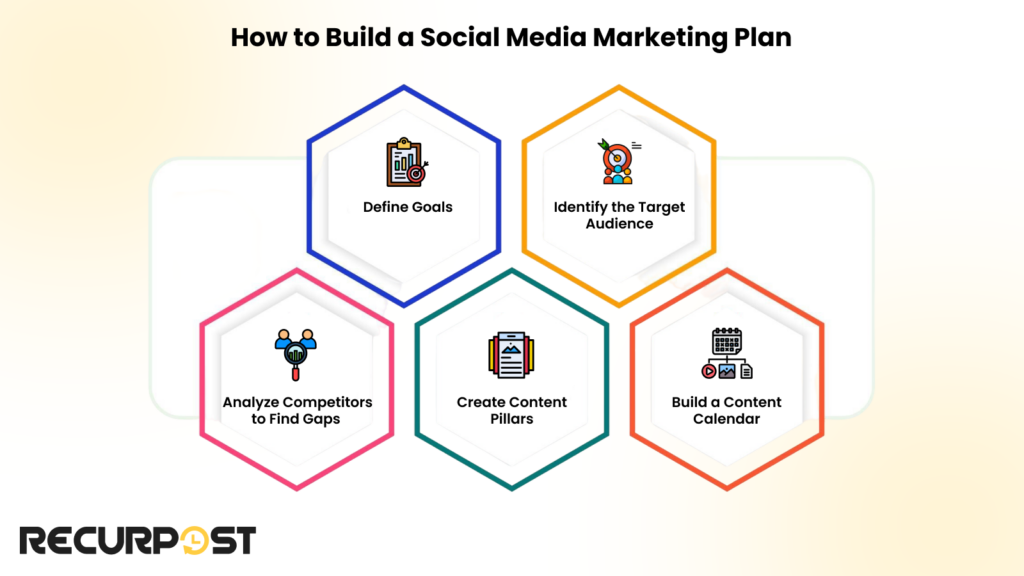 How to Build a Social Media Marketing Plan

Define Goals

Identify the Target Audience

Analyze Competitors to Find Gaps

Create Content Pillars

Build a Content Calendar

RECURPOST